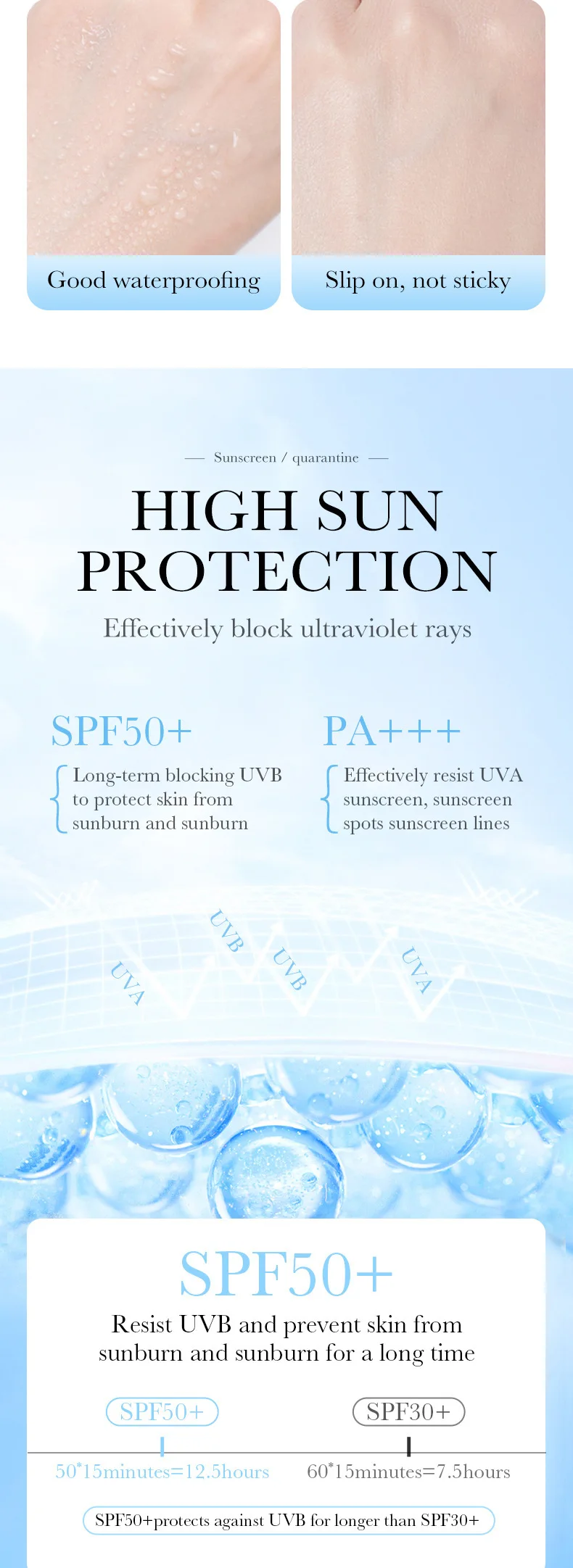 Good waterproofing

Slip on, not sticky

— Sunscreen / quarantine —

HIGH SUN PROTECTION

Effectively block ultraviolet rays

SPF50+

Long-term blocking UVB to protect skin from sunburn and sunburn

PA+++

Effectively resist UVA sunscreen, sunscreen spots sunscreen lines

UVA

UVB

UVB

UVA

SPF50+

Resist UVB and prevent skin from sunburn and sunburn for a long time

SPF50+

SPF30+

50*15minutes=12.5hours

60*15minutes=7.5hours

SPF50+protects against UVB for longer than SPF30+